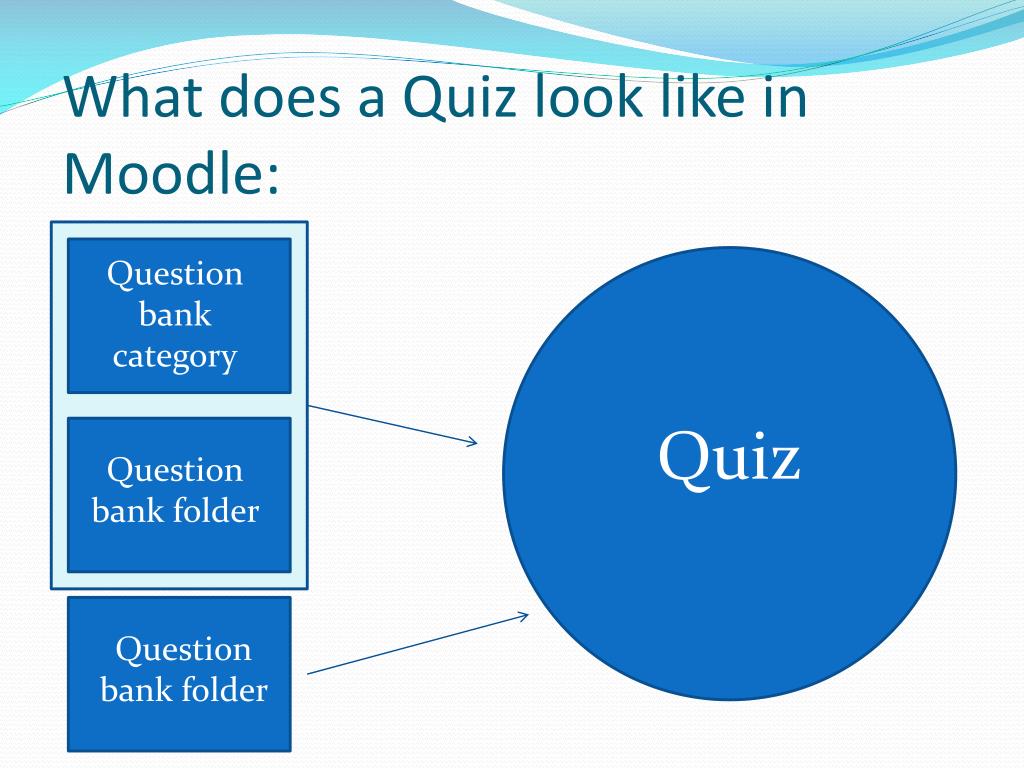 What does a Quiz look like in Moodle:

Question bank category

Question bank folder

Question bank folder

Quiz